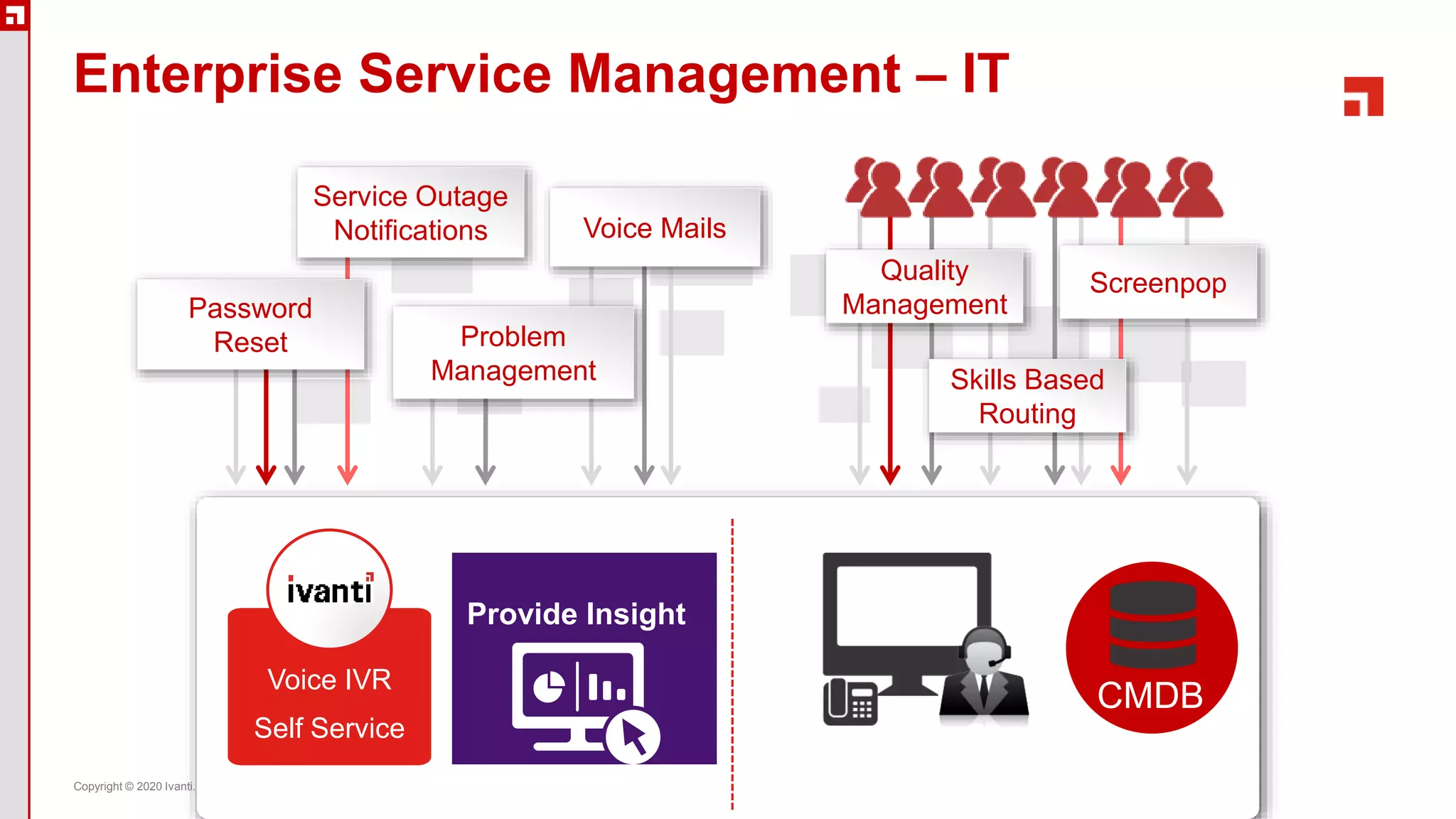 Enterprise Service Management – IT

Service Outage Notifications

Voice Mails

Password Reset

Problem Management

Quality Management

Screenpop

Skills Based Routing

ivanti

Voice IVR Self Service

Provide Insight

CMDB

Copyright © 2020 Ivanti.